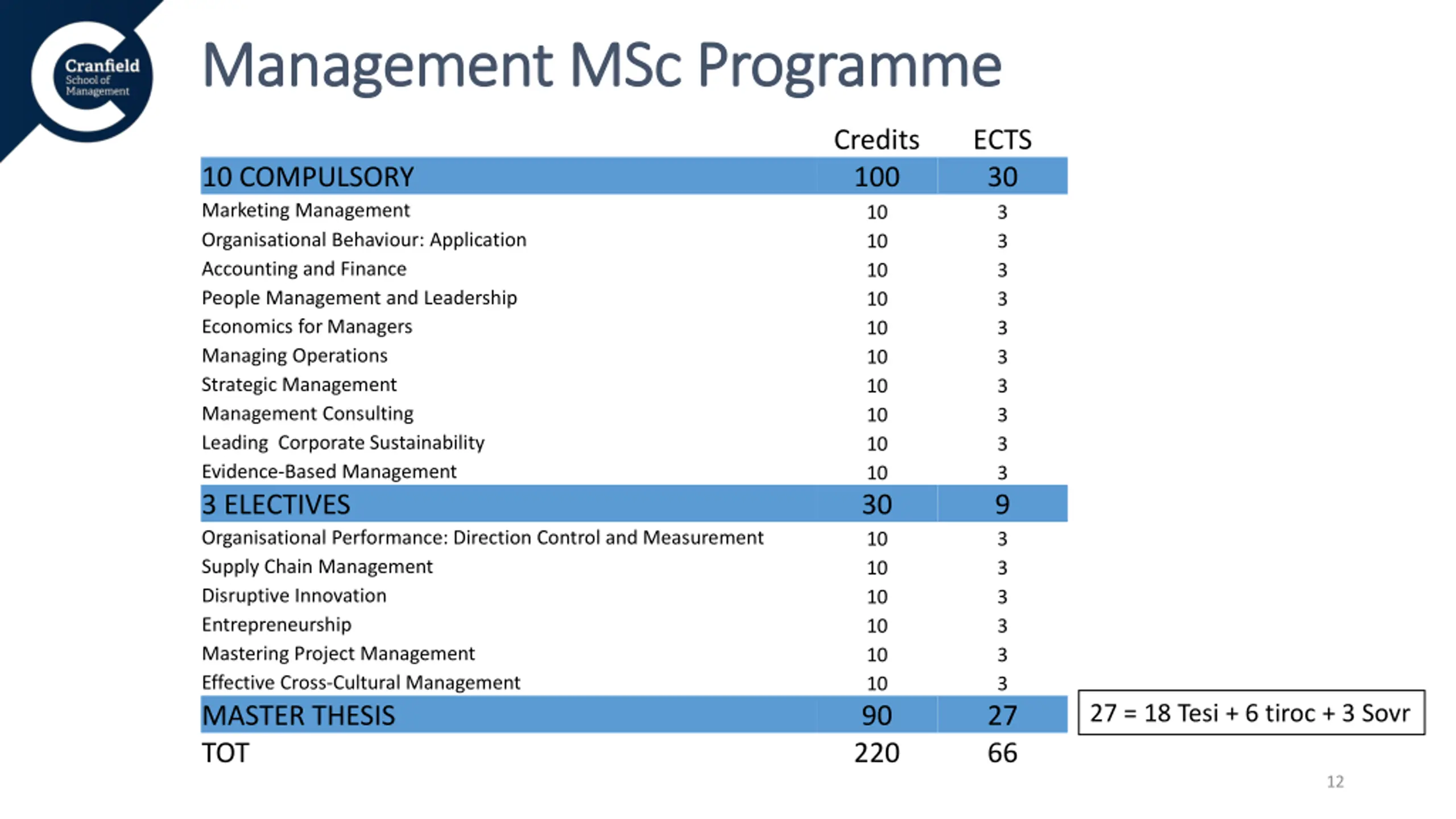 Cranfield School of Management

Management MSc Programme

| | Credits | ECTS |
|---|---|---|
| 10 COMPULSORY | 100 | 30 |
| Marketing Management | 10 | 3 |
| Organisational Behaviour: Application | 10 | 3 |
| Accounting and Finance | 10 | 3 |
| People Management and Leadership | 10 | 3 |
| Economics for Managers | 10 | 3 |
| Managing Operations | 10 | 3 |
| Strategic Management | 10 | 3 |
| Management Consulting | 10 | 3 |
| Leading Corporate Sustainability | 10 | 3 |
| Evidence-Based Management | 10 | 3 |
| 3 ELECTIVES | 30 | 9 |
| Organisational Performance: Direction Control and Measurement | 10 | 3 |
| Supply Chain Management | 10 | 3 |
| Disruptive Innovation | 10 | 3 |
| Entrepreneurship | 10 | 3 |
| Mastering Project Management | 10 | 3 |
| Effective Cross-Cultural Management | 10 | 3 |
| MASTER THESIS | 90 | 27 |
| TOT | 220 | 66 |

27 = 18 Tesi + 6 tiroc + 3 Sovr

12